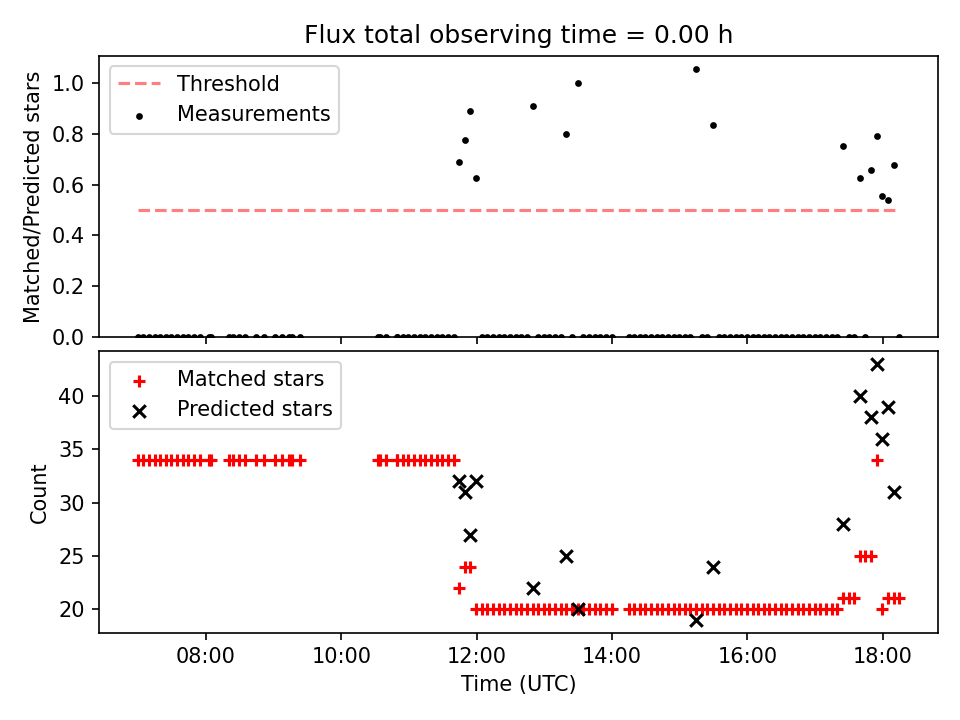 Flux total observing time = 0.00 h

Threshold
Measurements

Matched/Predicted stars

1.0
0.8
0.6
0.4
0.2
0.0

Matched stars
Predicted stars

Count

40
35
30
25
20

08:00
10:00
12:00
14:00
16:00
18:00

Time (UTC)